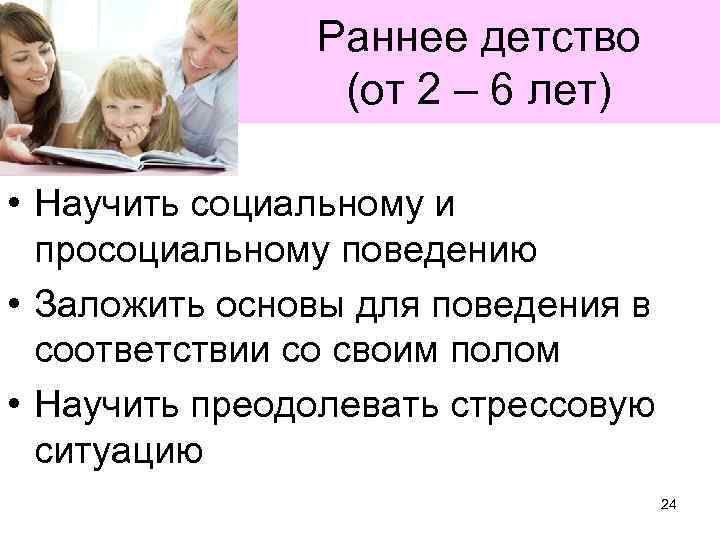 Раннее детство (от 2 – 6 лет)

• Научить социальному и просоциальному поведению
• Заложить основы для поведения в соответствии со своим полом
• Научить преодолевать стрессовую ситуацию

24